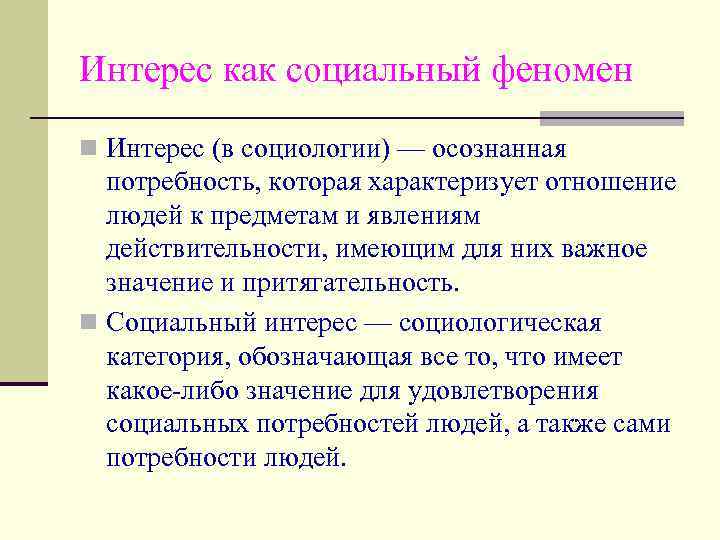 Интерес как социальный феномен

Интерес (в социологии) — осознанная потребность, которая характеризует отношение людей к предметам и явлениям действительности, имеющим для них важное значение и притягательность.

Социальный интерес — социологическая категория, обозначающая все то, что имеет какое-либо значение для удовлетворения социальных потребностей людей, а также сами потребности людей.